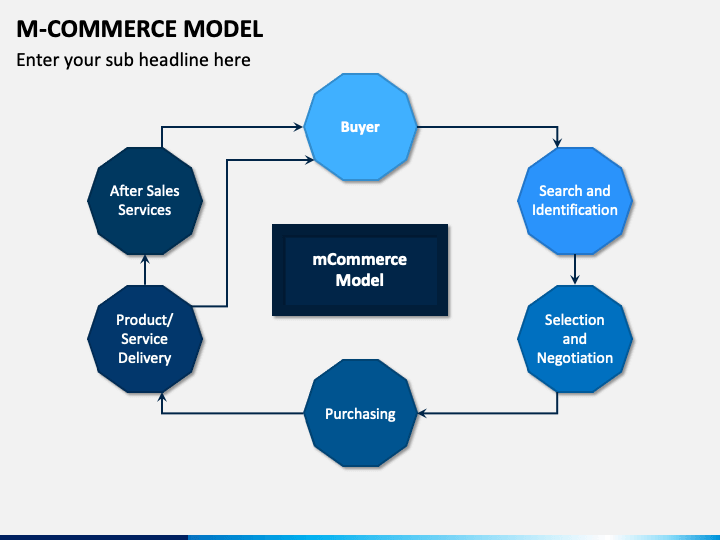 M-COMMERCE MODEL

Enter your sub headline here

Buyer

Search and Identification

Selection and Negotiation

Purchasing

Product/ Service Delivery

After Sales Services

mCommerce Model